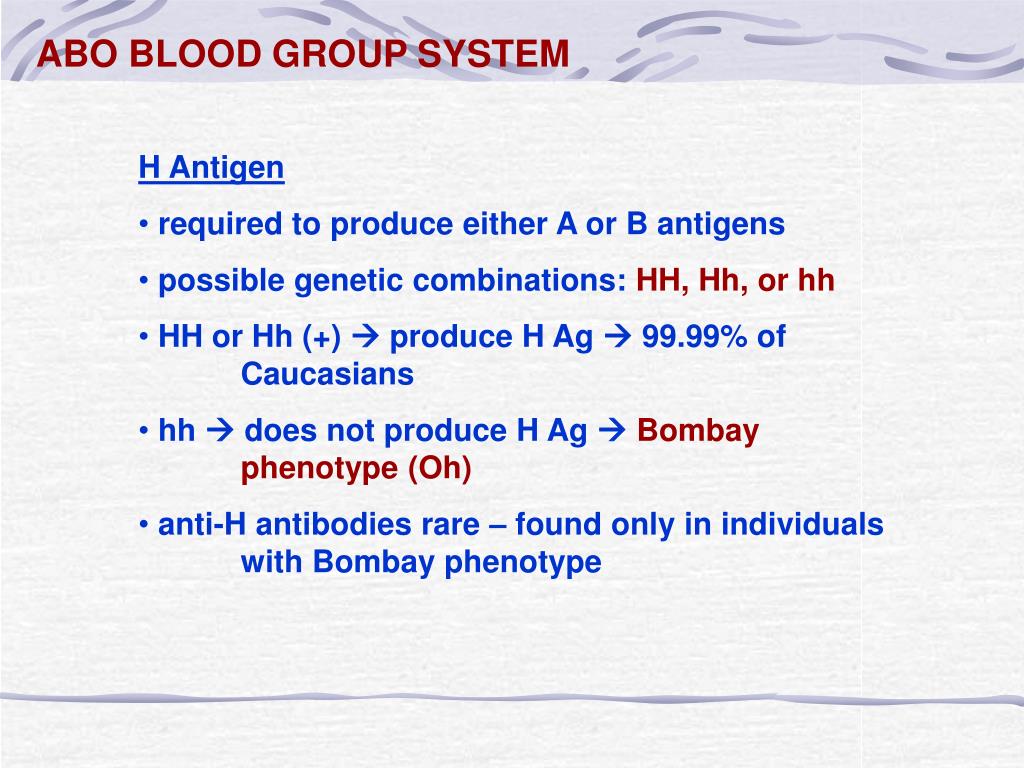 ABO BLOOD GROUP SYSTEM

H Antigen

• required to produce either A or B antigens

• possible genetic combinations: HH, Hh, or hh

• HH or Hh (+) → produce H Ag → 99.99% of Caucasians

• hh → does not produce H Ag → Bombay phenotype (Oh)

• anti-H antibodies rare – found only in individuals with Bombay phenotype